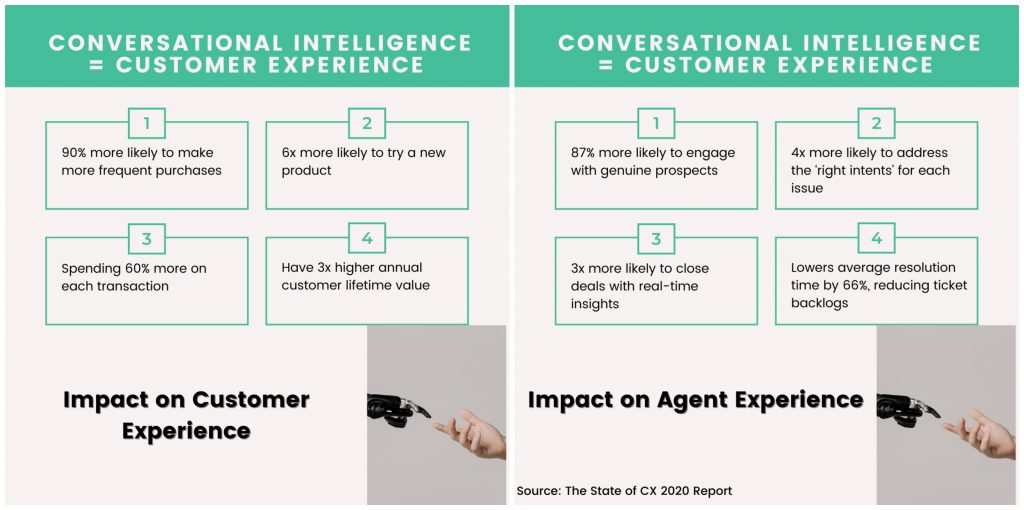 CONVERSATIONAL INTELLIGENCE = CUSTOMER EXPERIENCE

1
90% more likely to make more frequent purchases

2
6x more likely to try a new product

3
Spending 60% more on each transaction

4
Have 3x higher annual customer lifetime value

Impact on Customer Experience

CONVERSATIONAL INTELLIGENCE = CUSTOMER EXPERIENCE

1
87% more likely to engage with genuine prospects

2
4x more likely to address the 'right intents' for each issue

3
3x more likely to close deals with real-time insights

4
Lowers average resolution time by 66%, reducing ticket backlogs

Impact on Agent Experience

Source: The State of CX 2020 Report